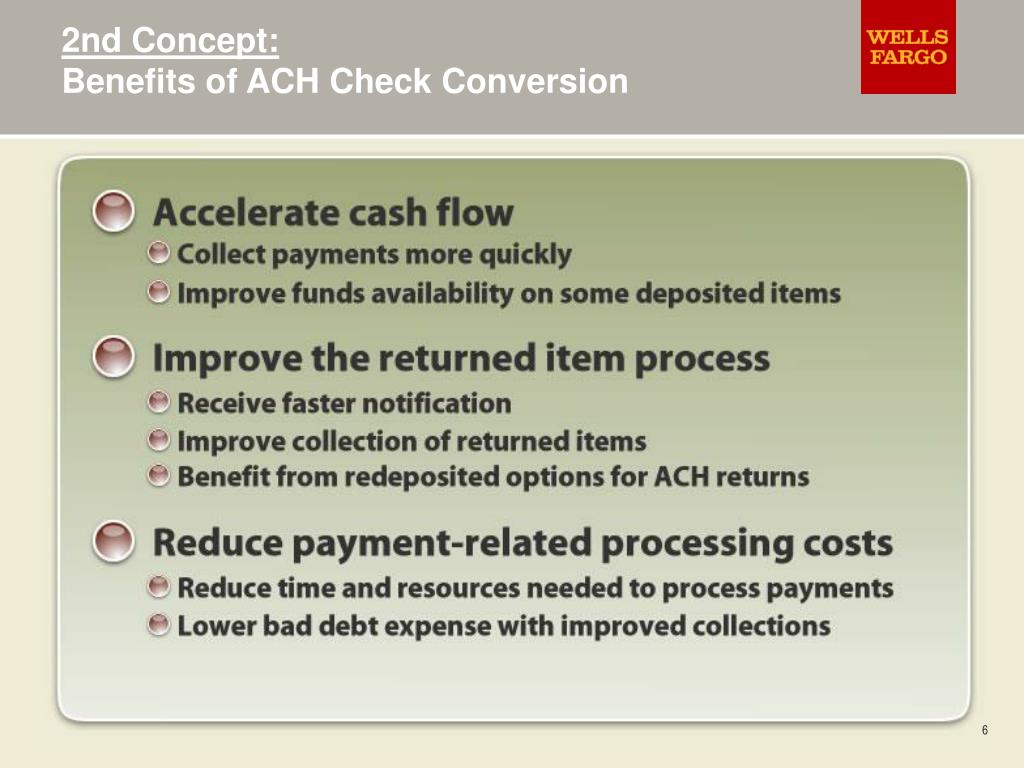 2nd Concept:
Benefits of ACH Check Conversion

WELLS FARGO

Accelerate cash flow
Collect payments more quickly
Improve funds availability on some deposited items

Improve the returned item process
Receive faster notification
Improve collection of returned items
Benefit from redeposited options for ACH returns

Reduce payment-related processing costs
Reduce time and resources needed to process payments
Lower bad debt expense with improved collections

6